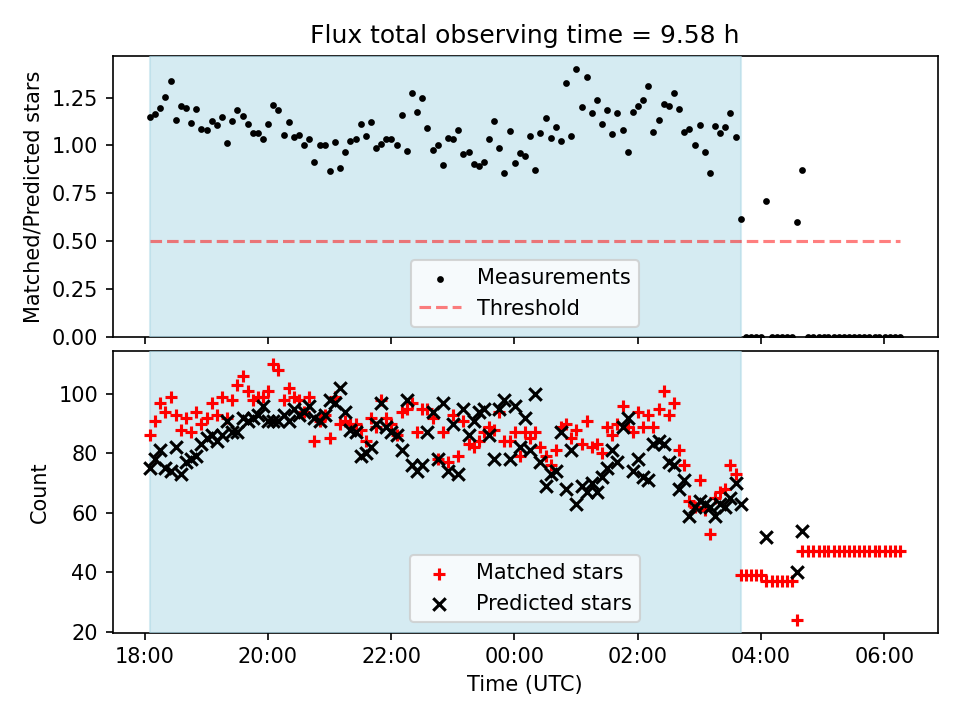 Flux total observing time = 9.58 h

Matched/Predicted stars

1.25
1.00
0.75
0.50
0.25
0.00

Measurements
Threshold

Count

100
80
60
40
20

Matched stars
Predicted stars

18:00
20:00
22:00
00:00
02:00
04:00
06:00

Time (UTC)